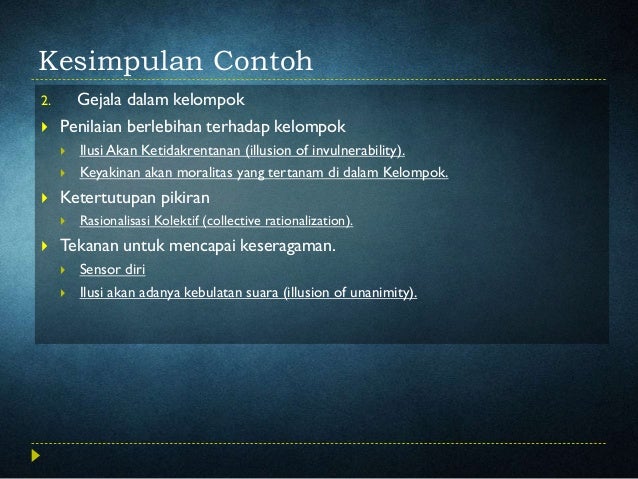 Kesimpulan Contoh

2. Gejala dalam kelompok

Penilaian berlebihan terhadap kelompok

Ilusi Akan Ketidakrentanan (illusion of invulnerability).

Keyakinan akan moralitas yang tertanam di dalam Kelompok.

Ketertutupan pikiran

Rasionalisasi Kolektif (collective rationalization).

Tekanan untuk mencapai keseragaman.

Sensor diri

Ilusi akan adanya kebulatan suara (illusion of unanimity).